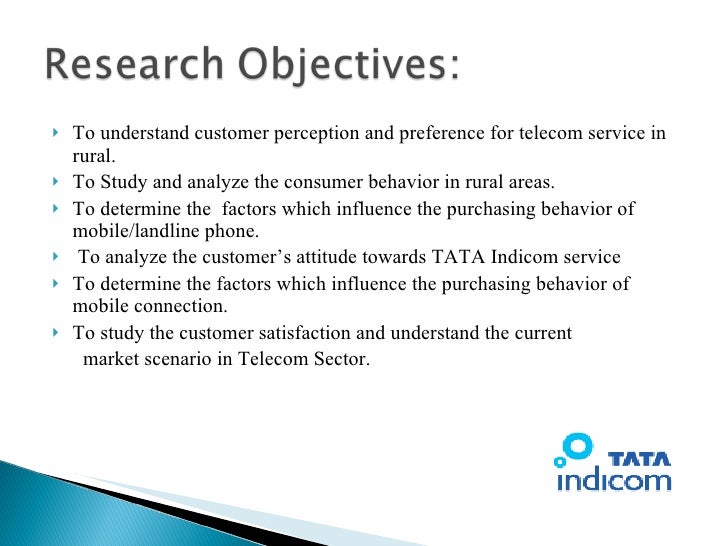 Research Objectives:

To understand customer perception and preference for telecom service in rural.

To Study and analyze the consumer behavior in rural areas.

To determine the factors which influence the purchasing behavior of mobile/landline phone.

To analyze the customer's attitude towards TATA Indicom service

To determine the factors which influence the purchasing behavior of mobile connection.

To study the customer satisfaction and understand the current market scenario in Telecom Sector.

TATA
indicom